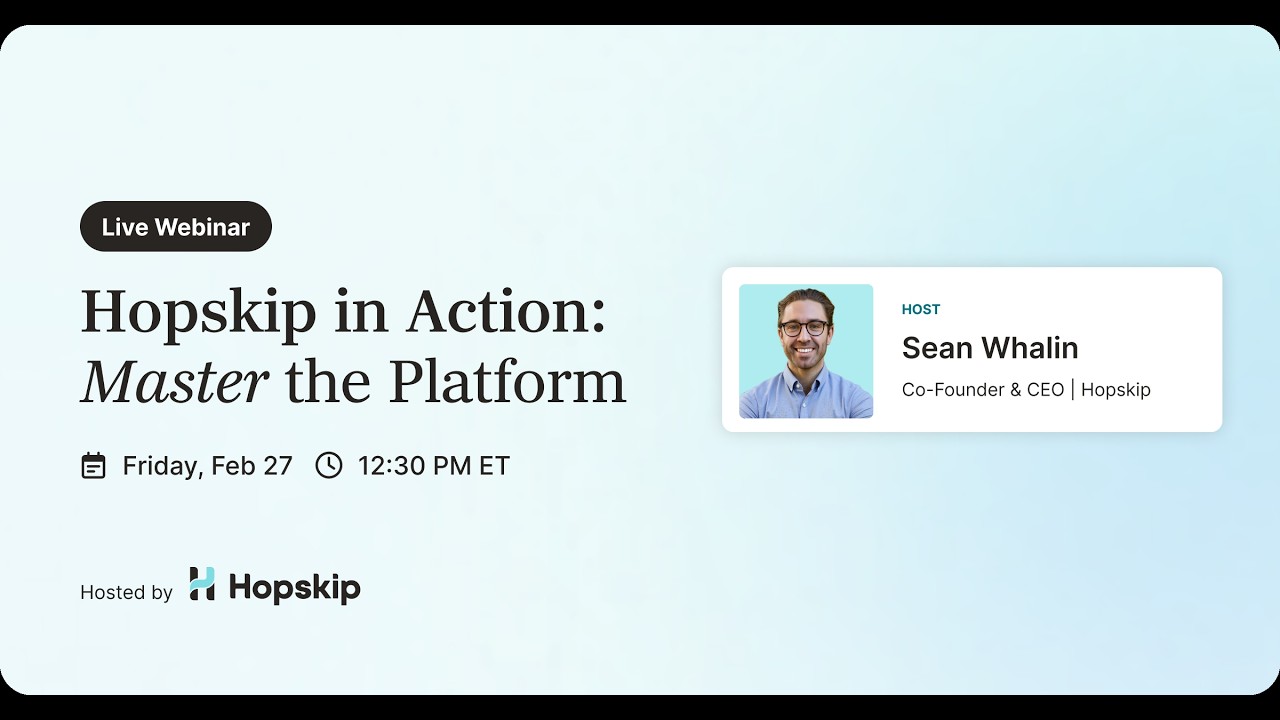 Live Webinar

Hopskip in Action: Master the Platform

Friday, Feb 27 12:30 PM ET

Hosted by Hopskip

HOST

Sean Whalin

Co-Founder & CEO | Hopskip